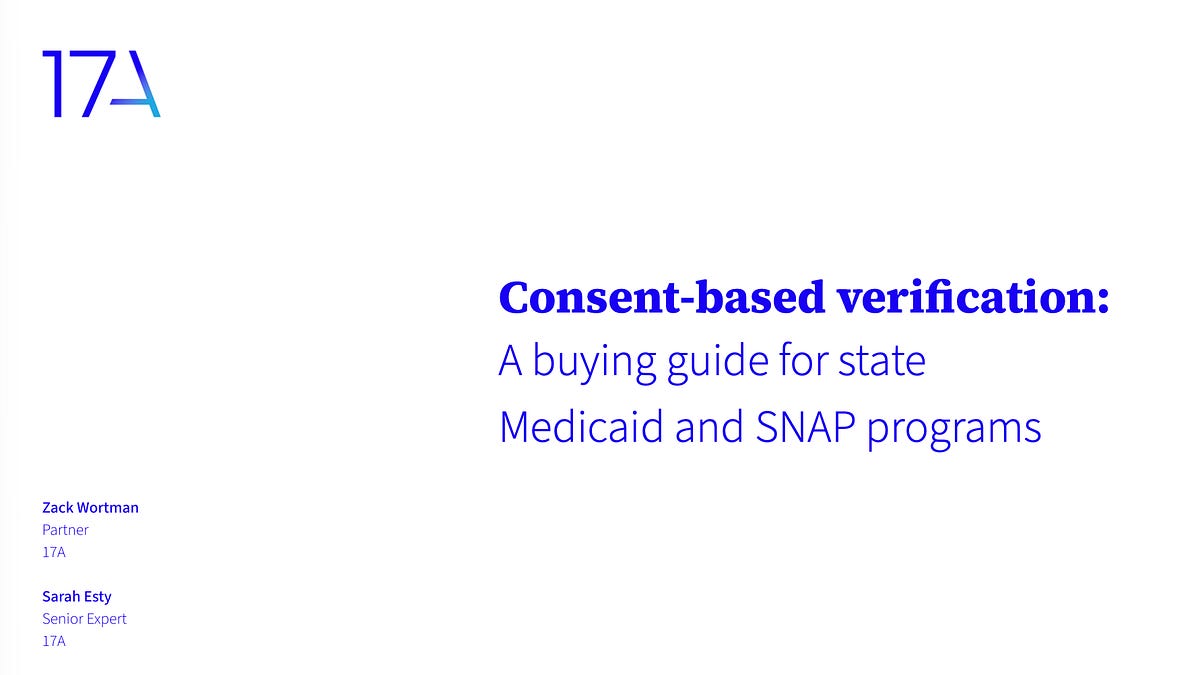 17A

Consent-based verification:
A buying guide for state Medicaid and SNAP programs

Zack Wortman
Partner
17A

Sarah Esty
Senior Expert
17A